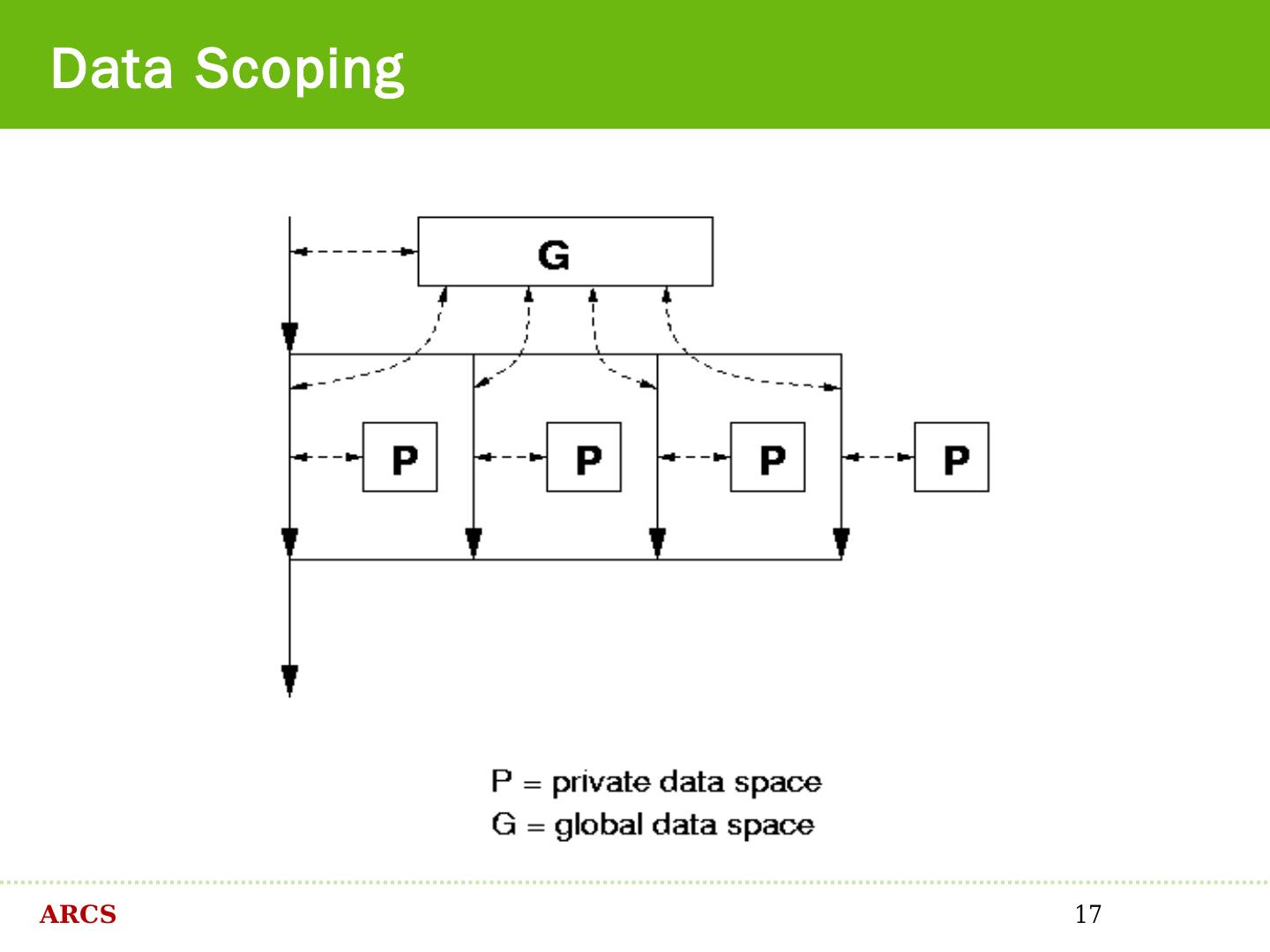 Data Scoping

G

P

P

P

P

P = private data space
G = global data space

ARCS

17